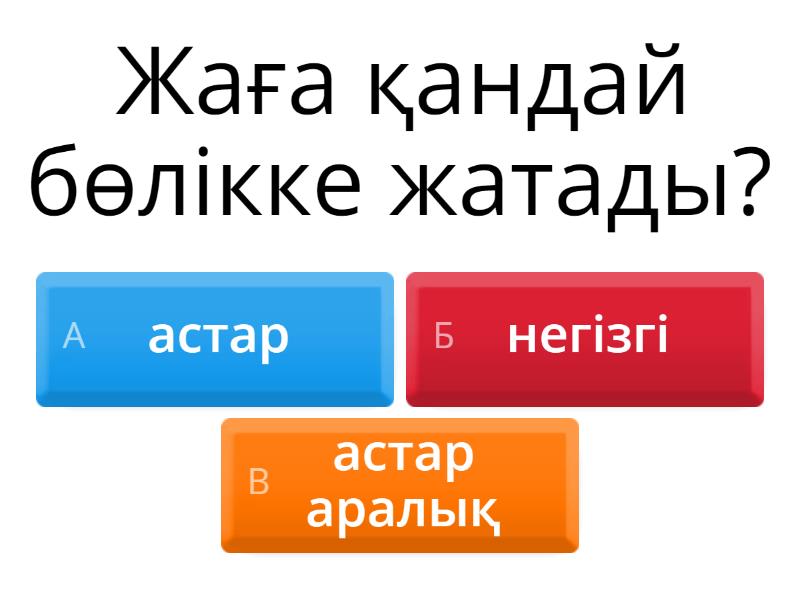 Жаға қандай бөлікке жатады?

А астар

Б негізгі

В астар аралық